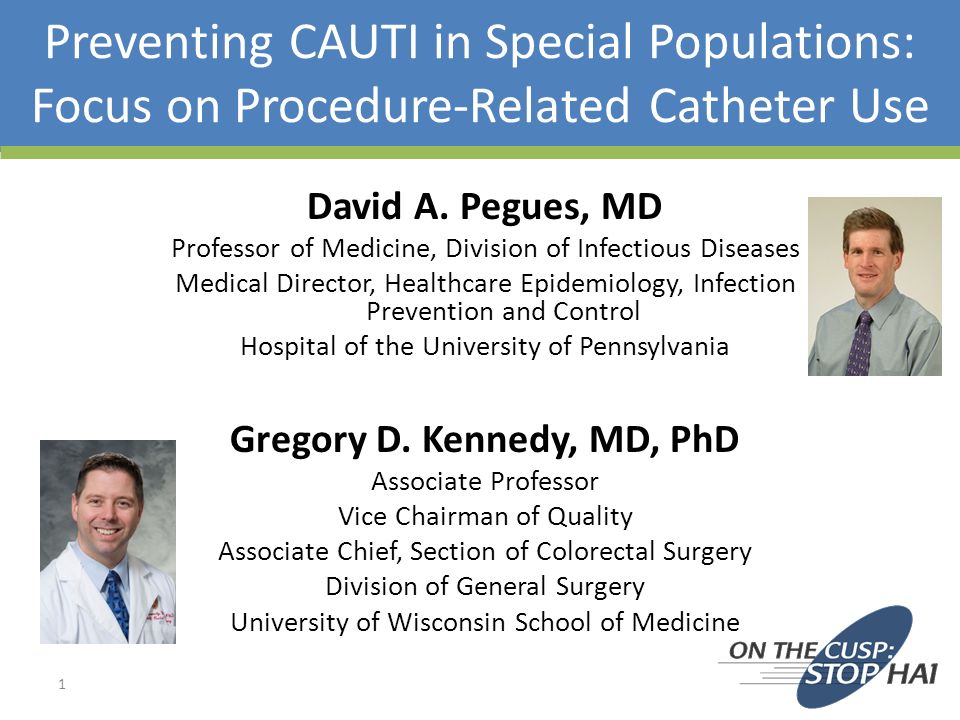 Preventing CAUTI in Special Populations: Focus on Procedure-Related Catheter Use

David A. Pegues, MD
Professor of Medicine, Division of Infectious Diseases
Medical Director, Healthcare Epidemiology, Infection Prevention and Control
Hospital of the University of Pennsylvania

Gregory D. Kennedy, MD, PhD
Associate Professor
Vice Chairman of Quality
Associate Chief, Section of Colorectal Surgery
Division of General Surgery
University of Wisconsin School of Medicine

1

ON THE CUSP: STOP HAI